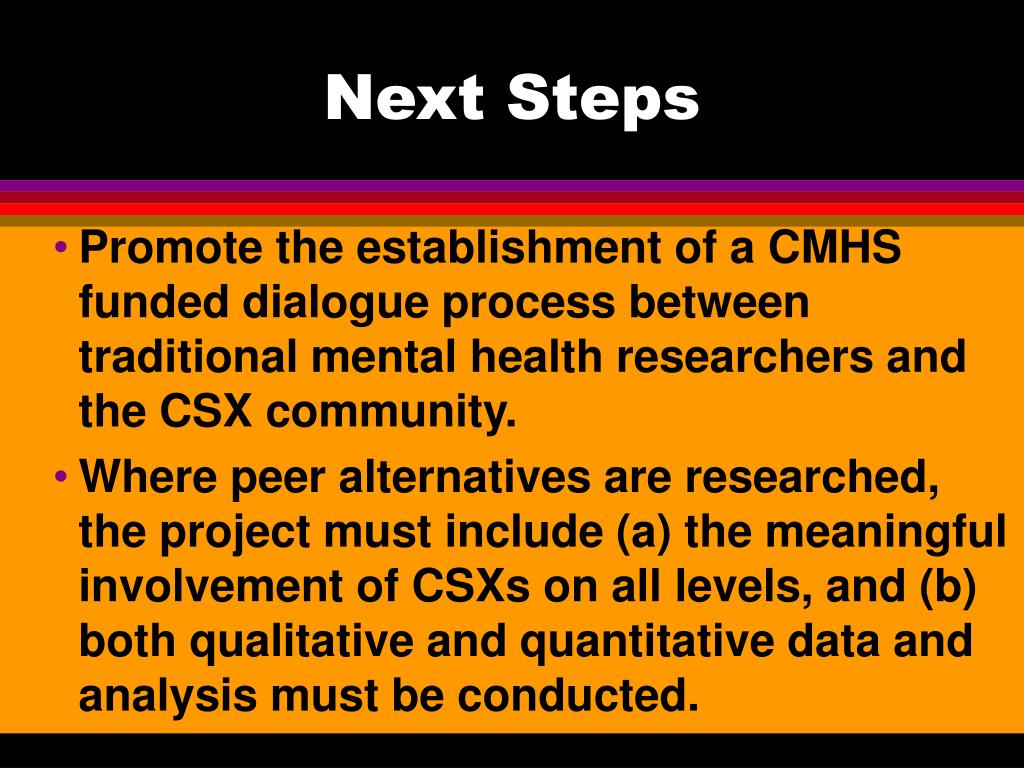 Next Steps

• Promote the establishment of a CMHS funded dialogue process between traditional mental health researchers and the CSX community.

• Where peer alternatives are researched, the project must include (a) the meaningful involvement of CSXs on all levels, and (b) both qualitative and quantitative data and analysis must be conducted.